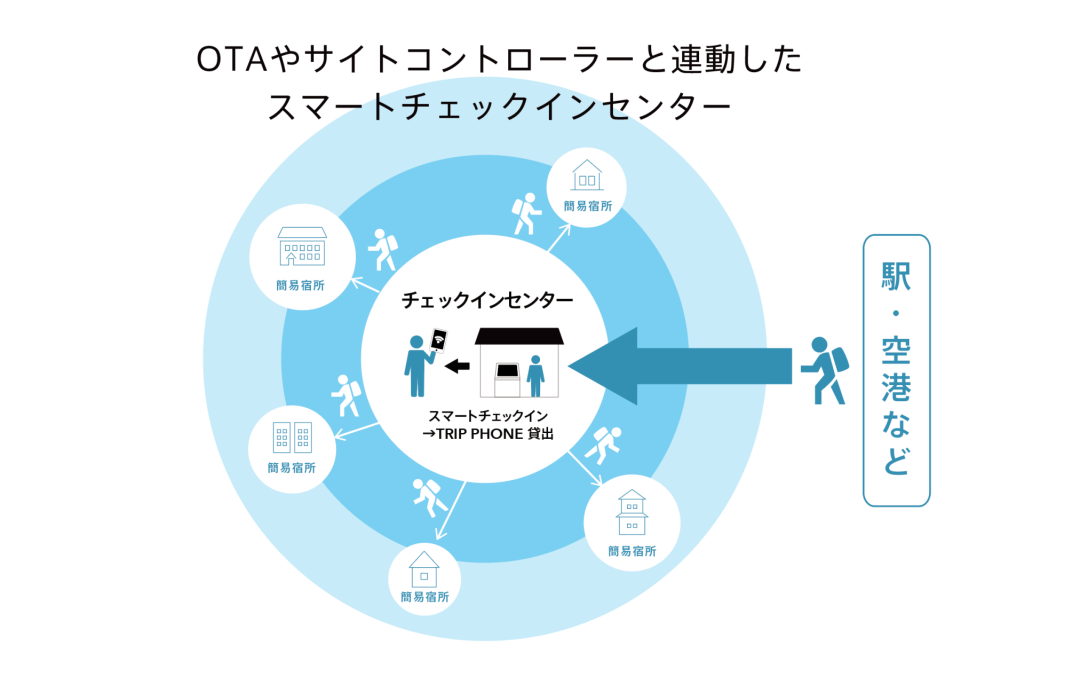 OTAやサイトコントローラーと連動した
スマートチェックインセンター

簡易宿所

簡易宿所

チェックインセンター

スマートチェックイン
→TRIP PHONE 貸出

簡易宿所

簡易宿所

簡易宿所

駅・空港など